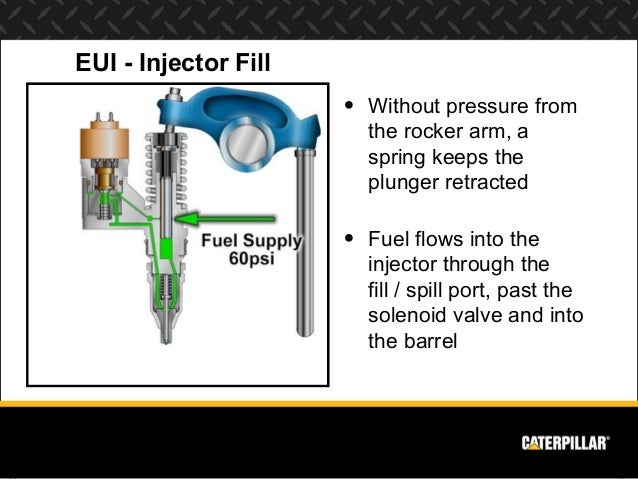 EUI - Injector Fill

Fuel Supply 60psi

• Without pressure from the rocker arm, a spring keeps the plunger retracted

• Fuel flows into the injector through the fill / spill port, past the solenoid valve and into the barrel

CATERPILLAR®